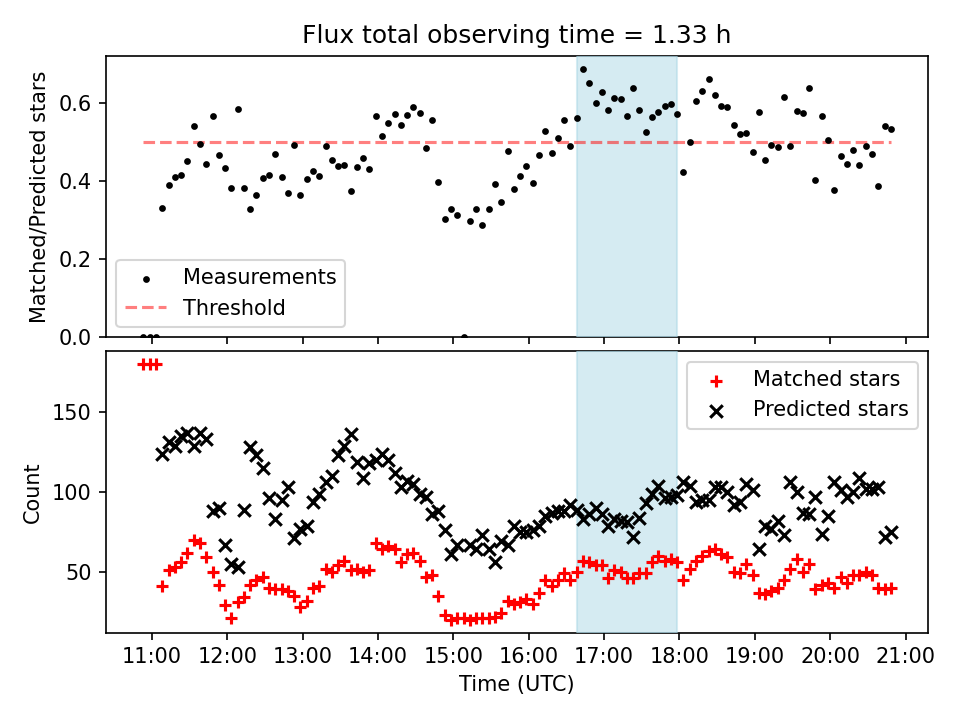 Flux total observing time = 1.33 h

Matched/Predicted stars

0.6
0.4
0.2
0.0

Measurements
Threshold

Count

150
100
50

Matched stars
Predicted stars

11:00 12:00 13:00 14:00 15:00 16:00 17:00 18:00 19:00 20:00 21:00

Time (UTC)